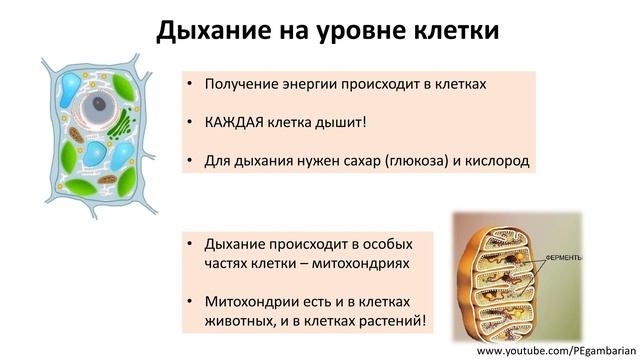 Дыхание на уровне клетки

• Получение энергии происходит в клетках

• КАЖДАЯ клетка дышит!

• Для дыхания нужен сахар (глюкоза) и кислород

• Дыхание происходит в особых частях клетки – митохондриях

• Митохондрии есть и в клетках животных, и в клетках растений!

ФЕРМЕНТЫ

www.youtube.com/PEgambarian